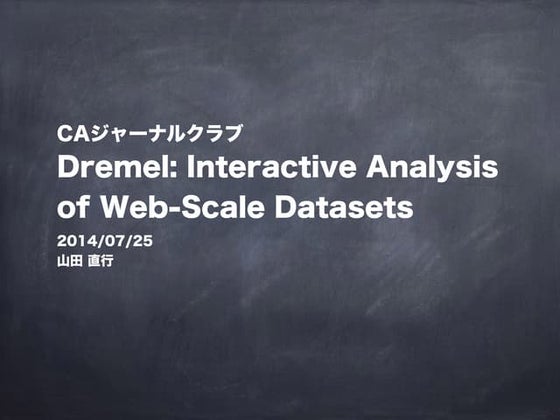 CAジャーナルクラブ

Dremel: Interactive Analysis of Web-Scale Datasets

2014/07/25
山田 直行